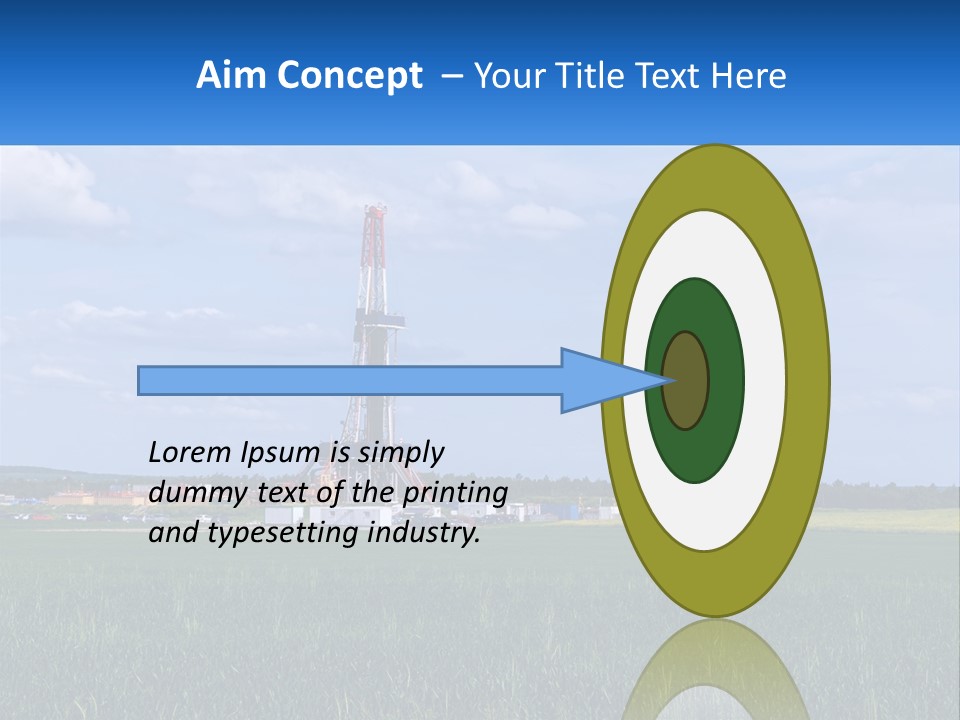 Aim Concept – Your Title Text Here

Lorem Ipsum is simply dummy text of the printing and typesetting industry.